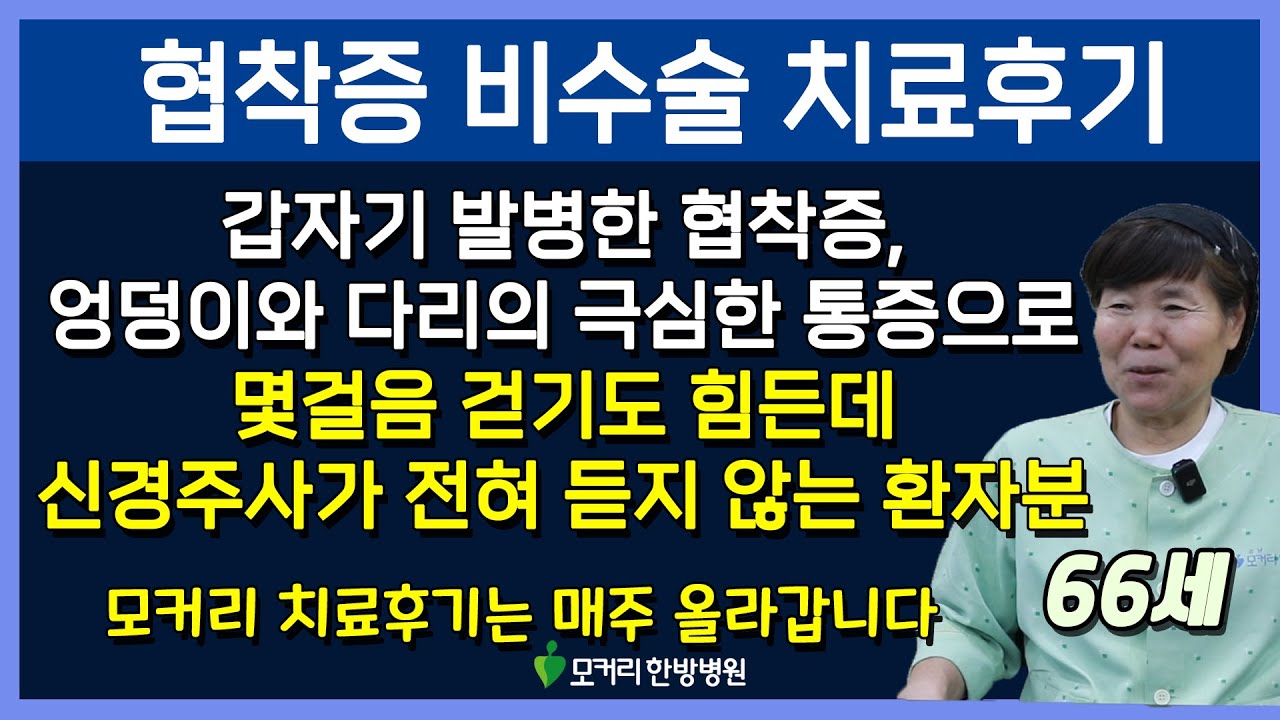 협착증 비수술 치료후기

갑자기 발병한 협착증,
엉덩이와 다리의 극심한 통증으로
몇걸음 걷기도 힘든데
신경주사가 전혀 듣지 않는 환자분

66세

모커리 치료후기는 매주 올라갑니다

모커리 한방병원